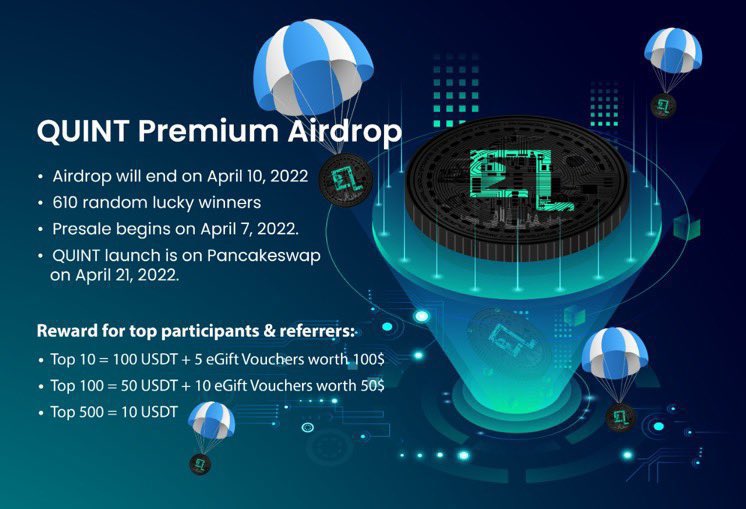 QUINT Premium Airdrop

• Airdrop will end on April 10, 2022
• 610 random lucky winners
• Presale begins on April 7, 2022.
• QUINT launch is on Pancakeswap on April 21, 2022.

Reward for top participants & referrers:
• Top 10 = 100 USDT + 5 eGift Vouchers worth 100$
• Top 100 = 50 USDT + 10 eGift Vouchers worth 50$
• Top 500 = 10 USDT